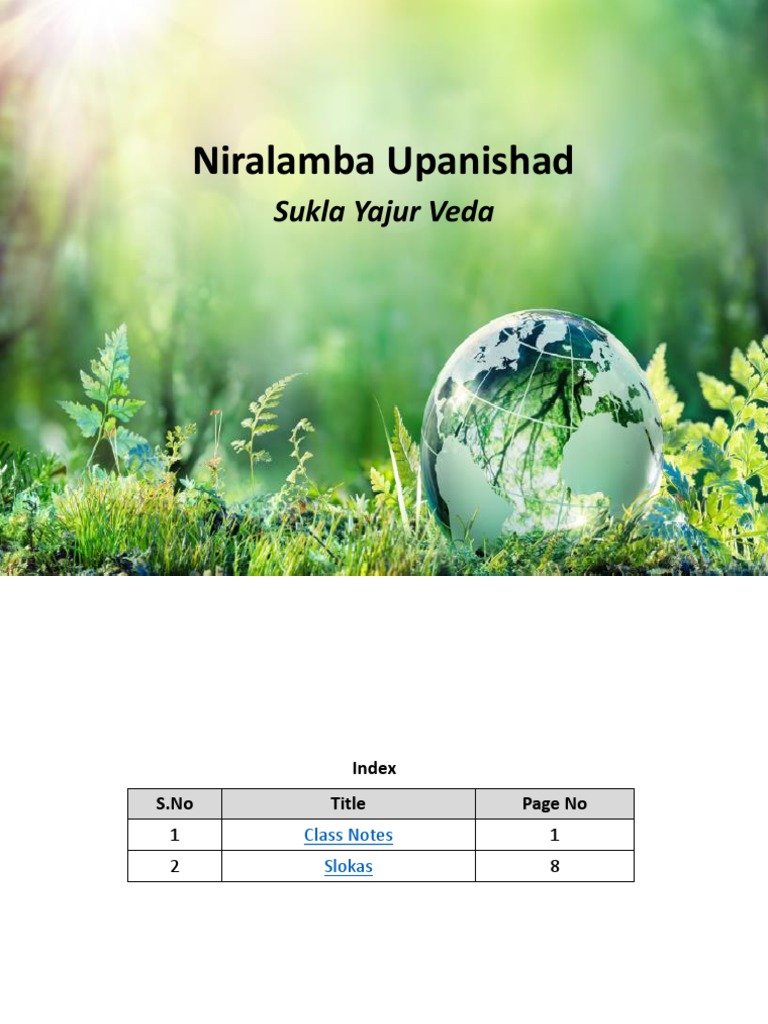 Niralamba Upanishad

Sukla Yajur Veda

Index

| S.No | Title | Page No |
|---|---|---|
| 1 | Class Notes | 1 |
| 2 | Slokas | 8 |